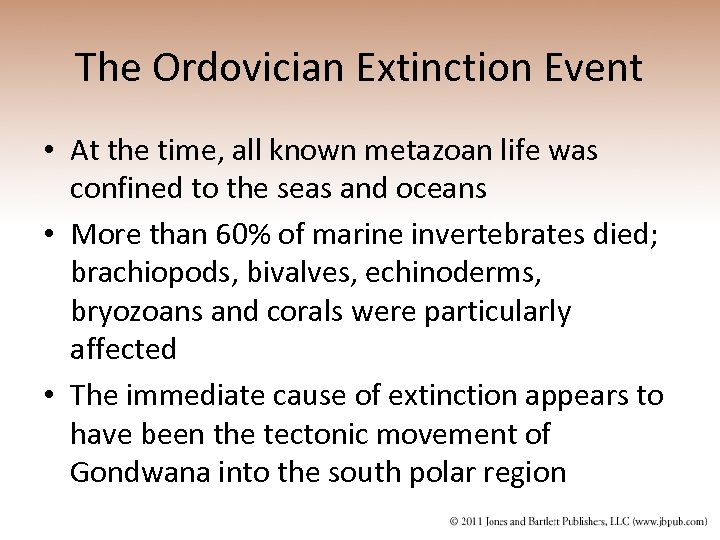 The Ordovician Extinction Event

• At the time, all known metazoan life was confined to the seas and oceans

• More than 60% of marine invertebrates died; brachiopods, bivalves, echinoderms, bryozoans and corals were particularly affected

• The immediate cause of extinction appears to have been the tectonic movement of Gondwana into the south polar region

© 2011 Jones and Bartlett Publishers, LLC (www.jbpub.com)